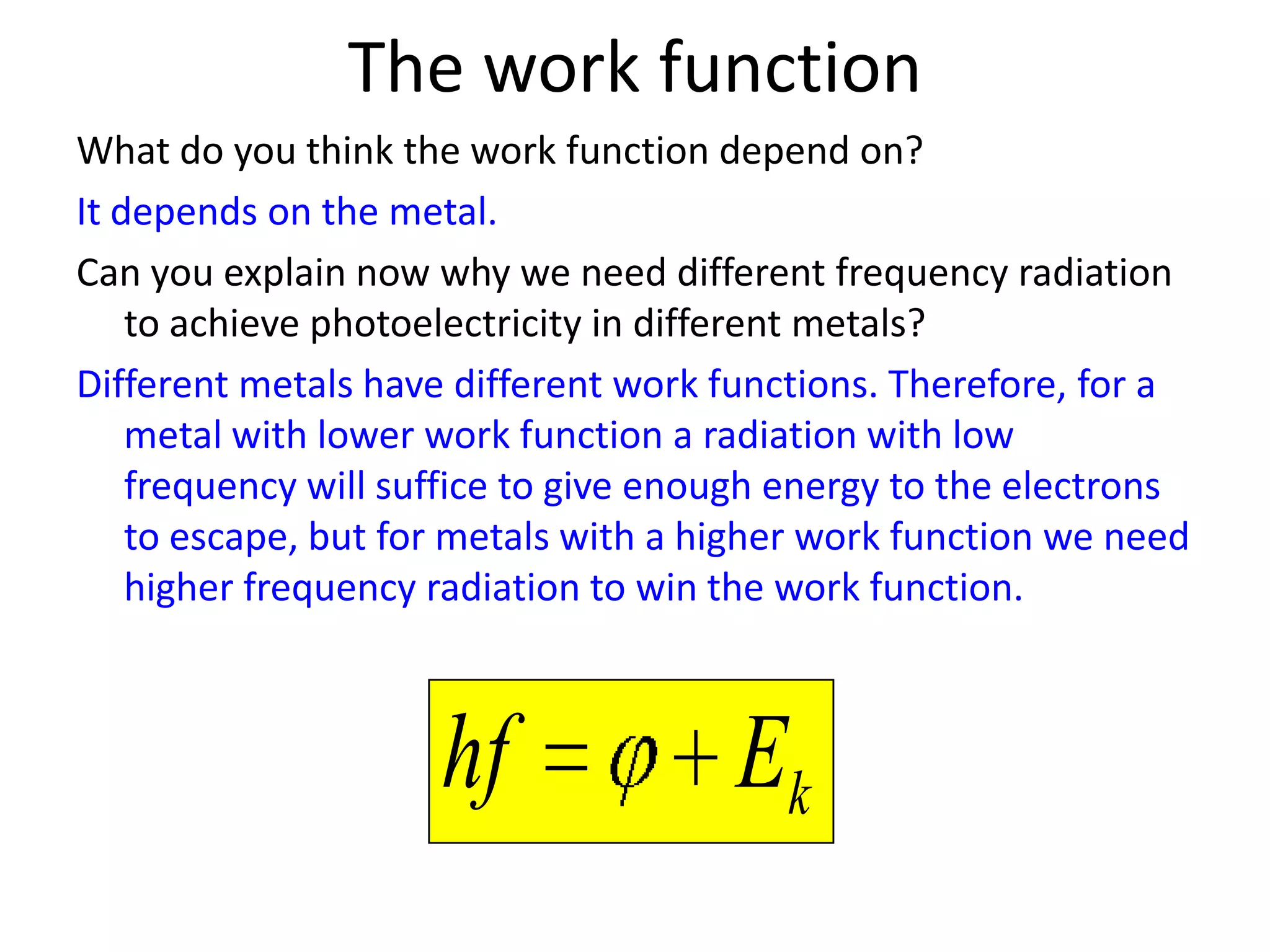 The work function

What do you think the work function depend on?

It depends on the metal.

Can you explain now why we need different frequency radiation to achieve photoelectricity in different metals?

Different metals have different work functions. Therefore, for a metal with lower work function a radiation with low frequency will suffice to give enough energy to the electrons to escape, but for metals with a higher work function we need higher frequency radiation to win the work function.

$hf = \varphi + E_k$